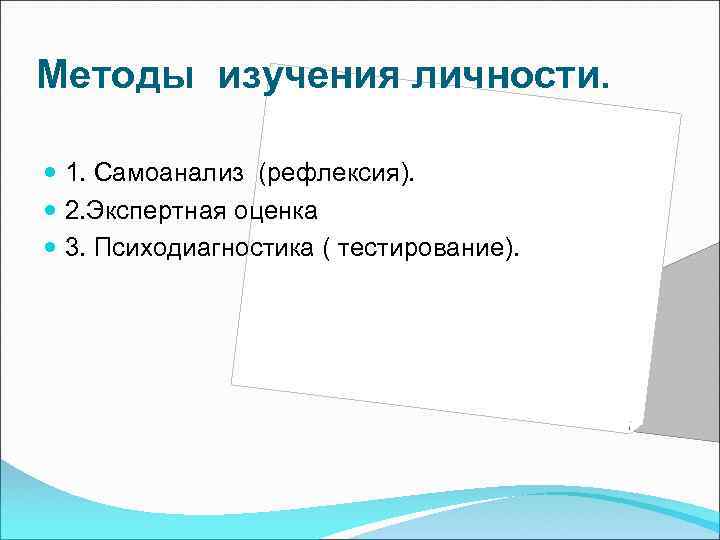 Методы изучения личности.

1. Самоанализ (рефлексия).
2.Экспертная оценка
3. Психодиагностика ( тестирование).